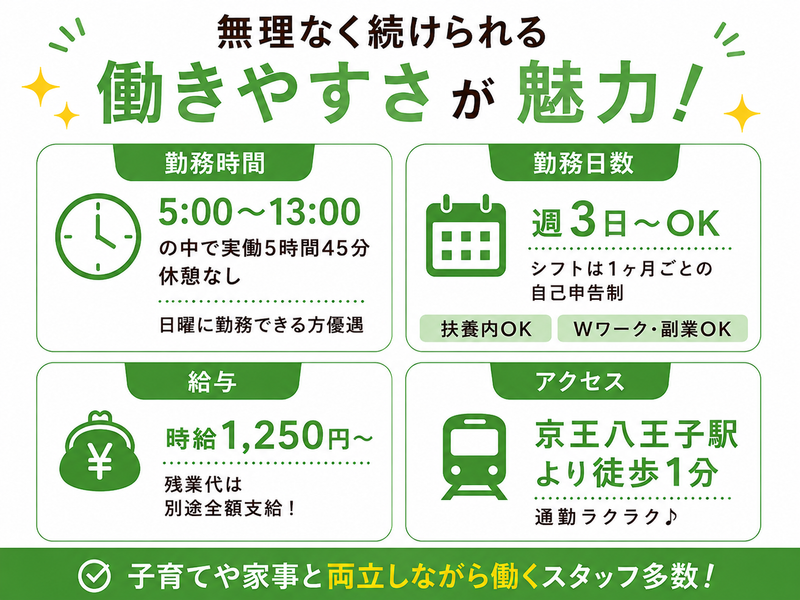 無理なく続けられる

働きやすさが魅力!

勤務時間

5:00～13:00

の中で実働5時間45分
休憩なし

日曜に勤務できる方優遇

勤務日数

週3日～OK

シフトは1ヶ月ごとの
自己申告制

扶養内OK

Wワーク・副業OK

給与

¥

時給1,250円～

残業代は
別途全額支給!

アクセス

京王八王子駅
より徒歩1分

通勤ラクラク♪

子育てや家事と両立しながら働くスタッフ多数!